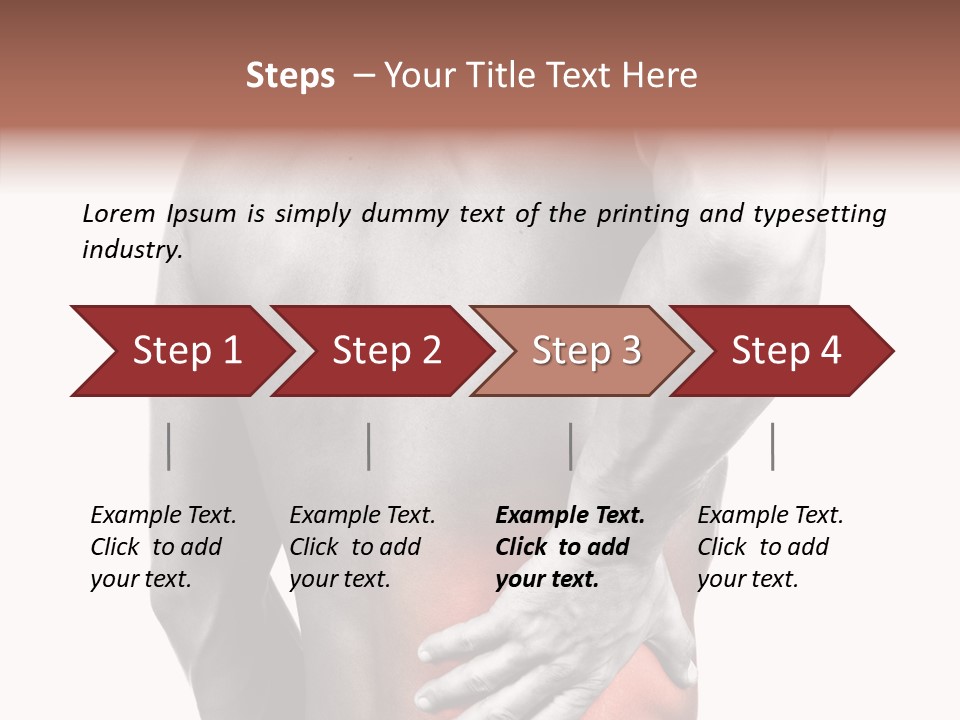 Steps – Your Title Text Here

Lorem Ipsum is simply dummy text of the printing and typesetting industry.

Step 1

Step 2

Step 3

Step 4

Example Text. Click to add your text.

Example Text. Click to add your text.

Example Text. Click to add your text.

Example Text. Click to add your text.